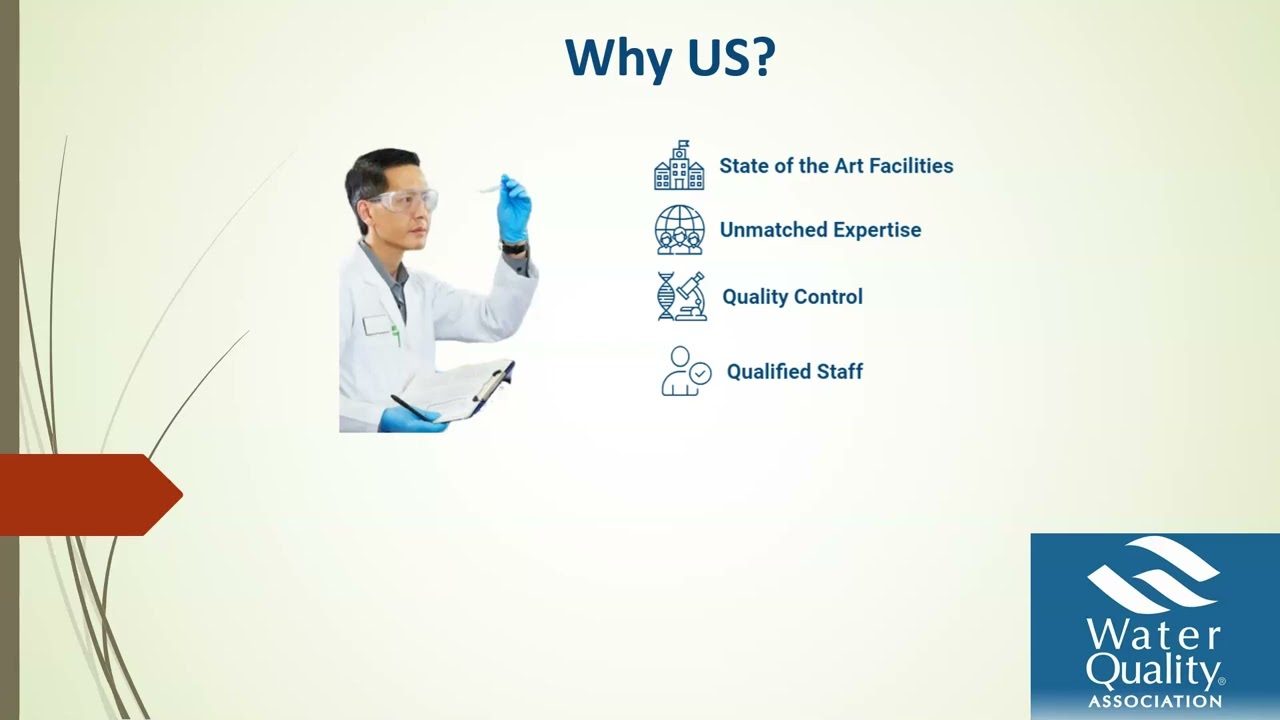 Why US?

State of the Art Facilities

Unmatched Expertise

Quality Control

Qualified Staff

Water Quality® ASSOCIATION